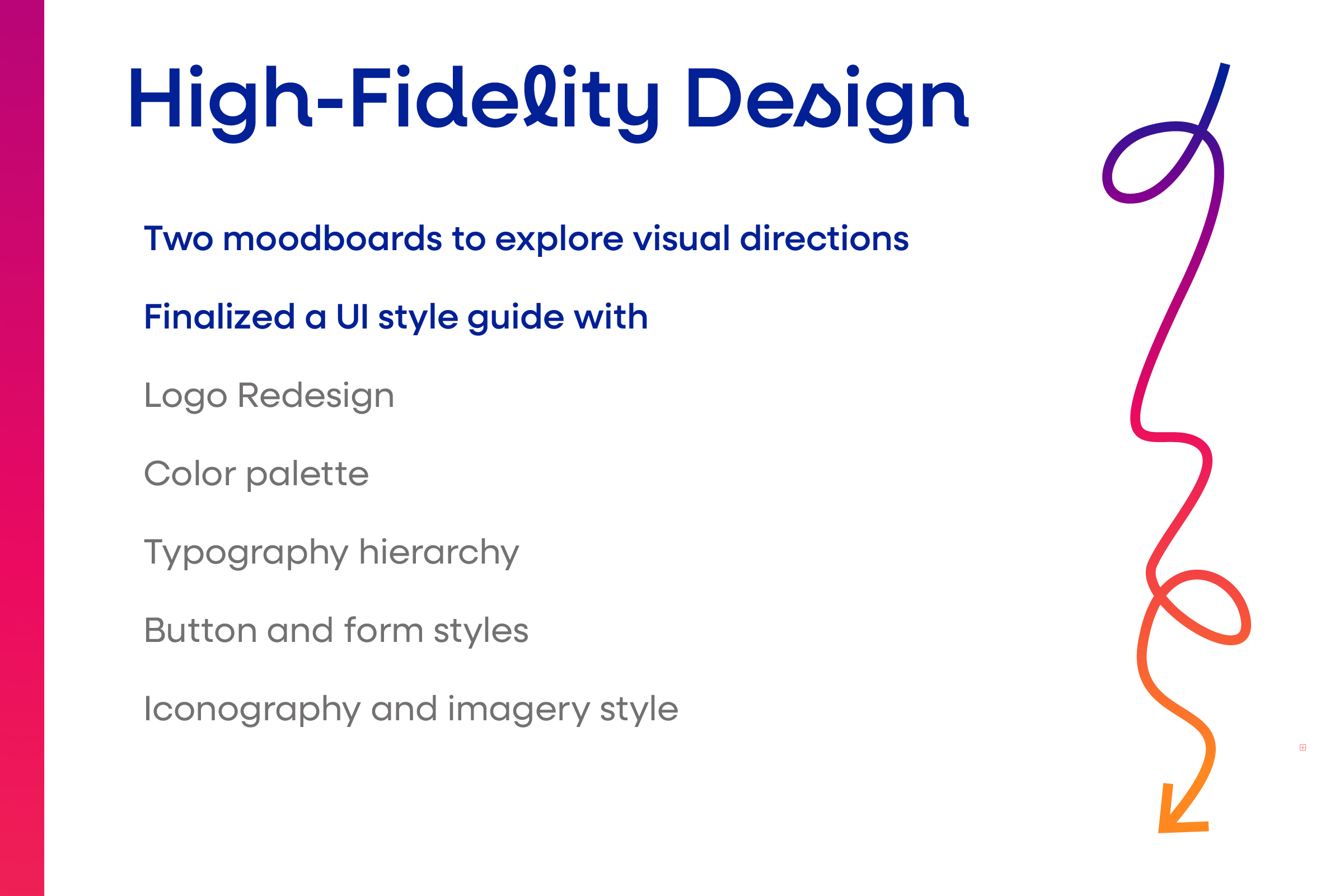 High-Fidelity Design

Two moodboards to explore visual directions

Finalized a UI style guide with

Logo Redesign

Color palette

Typography hierarchy

Button and form styles

Iconography and imagery style